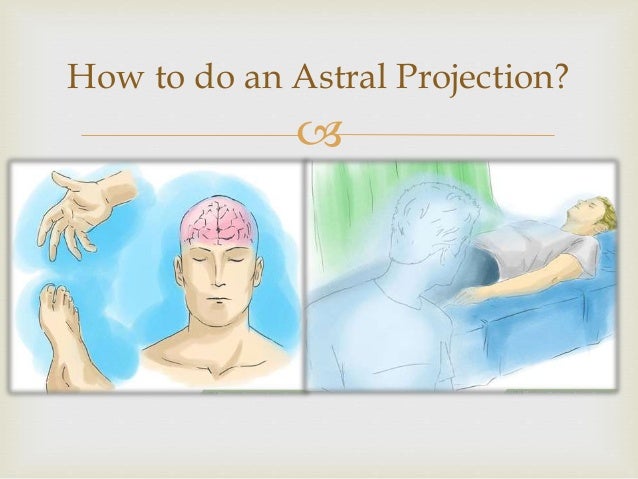 How to do an Astral Projection?